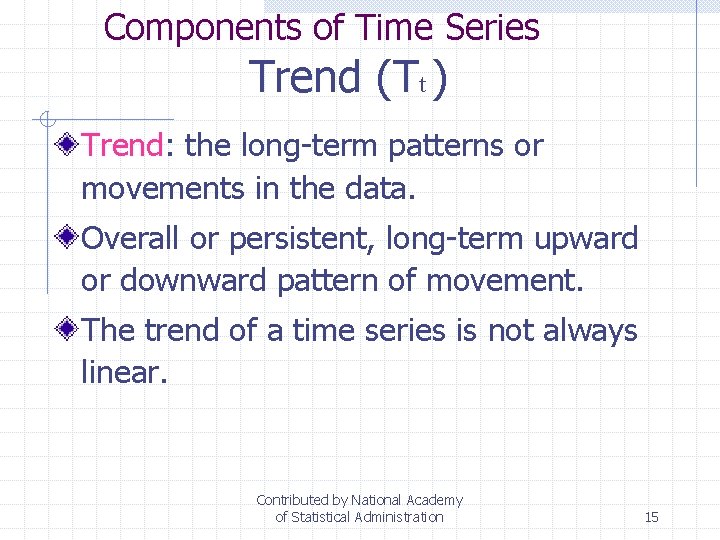 Components of Time Series
Trend ($T_t$)

Trend: the long-term patterns or movements in the data.

Overall or persistent, long-term upward or downward pattern of movement.

The trend of a time series is not always linear.

Contributed by National Academy of Statistical Administration

15